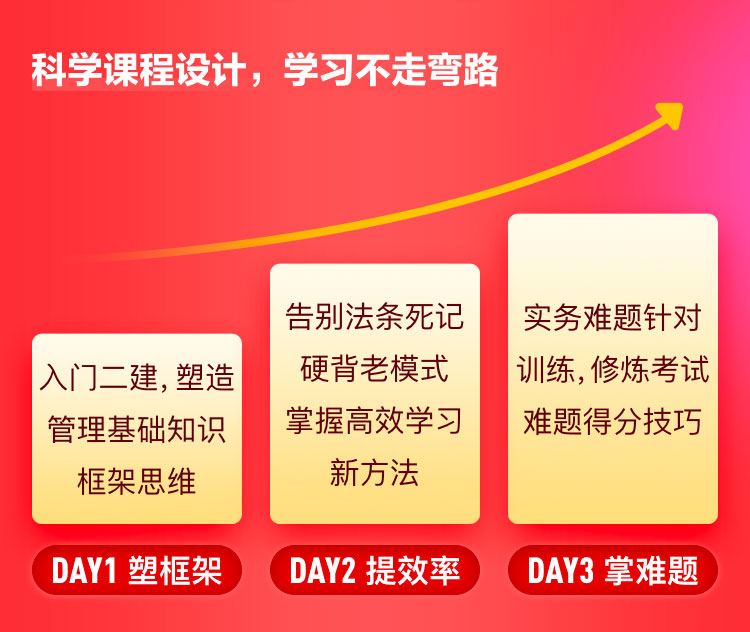 科学课程设计，学习不走弯路

入门二建，塑造管理基础知识框架思维

DAY1 塑框架

告别法条死记硬背老模式掌握高效学习新方法

DAY2 提效率

实务难题针对训练，修炼考试难题得分技巧

DAY3 掌难题